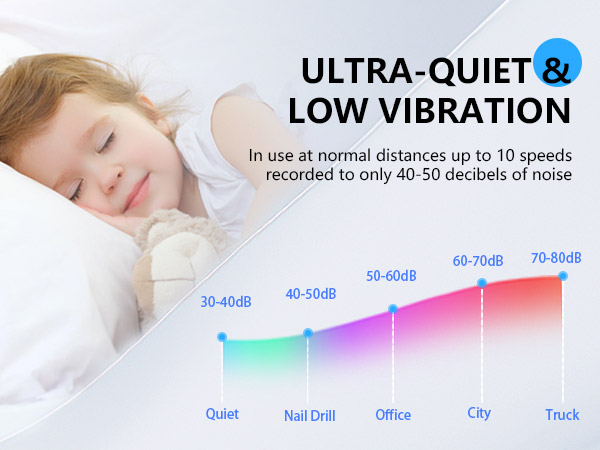 ULTRA-QUIET &
LOW VIBRATION

In use at normal distances up to 10 speeds recorded to only 40-50 decibels of noise

30-40dB
40-50dB
50-60dB
60-70dB
70-80dB

Quiet
Nail Drill
Office
City
Truck